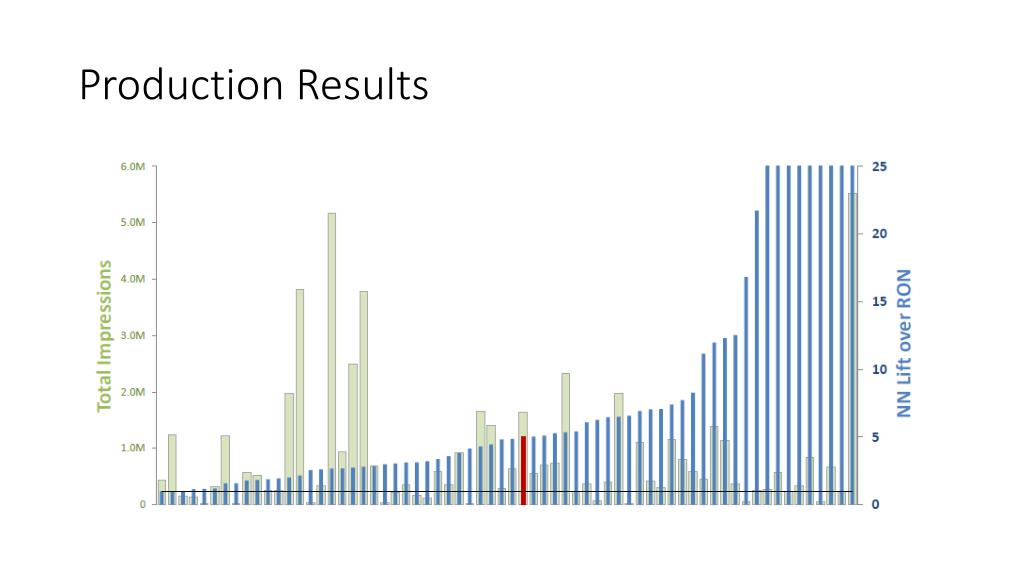 Production Results

Total Impressions

6.0M
5.0M
4.0M
3.0M
2.0M
1.0M
0

NN Lift over RON

25
20
15
10
5
0